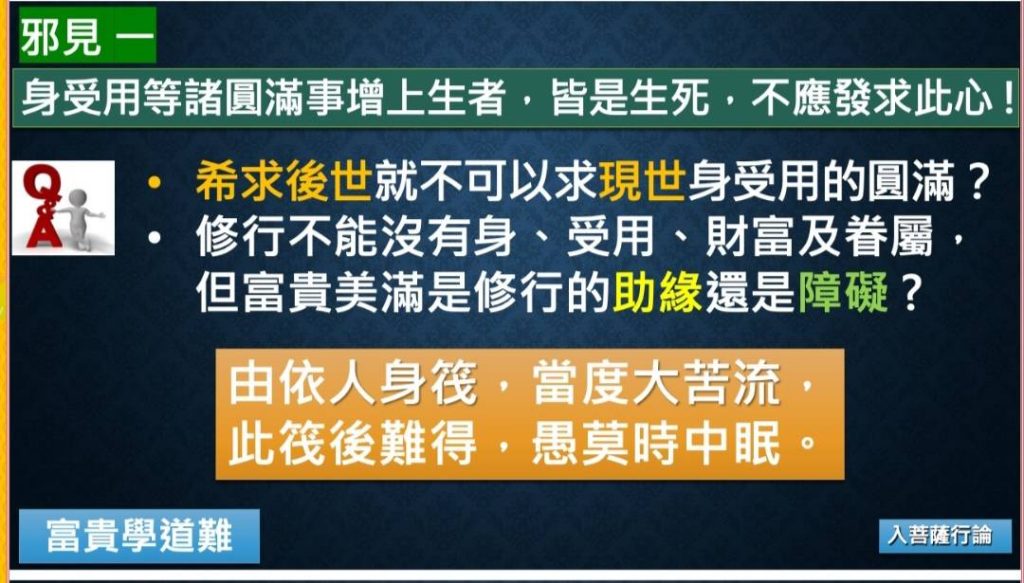 邪見 一

身受用等諸圓滿事增上生者，皆是生死，不應發求此心！

Q&A

• 希求後世就不可以求現世身受用的圓滿？
• 修行不能沒有身、受用、財富及眷屬，但富貴美滿是修行的助緣還是障礙？

由依人身筏，當度大苦流，
此筏後難得，愚莫時中眠。

富貴學道難

入菩薩行論